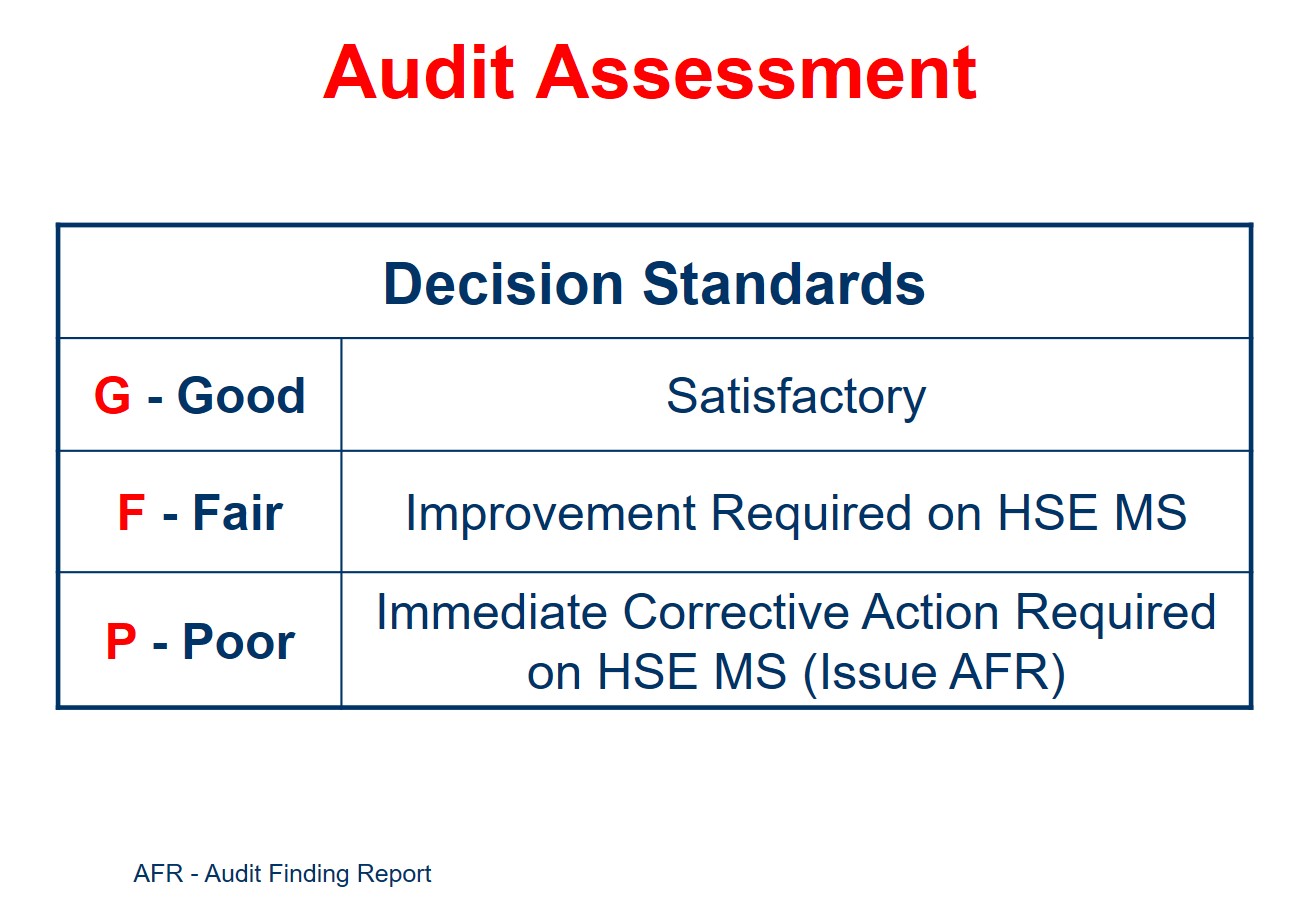 Audit Assessment

| Decision Standards | |
|---|---|
| G - Good | Satisfactory |
| F - Fair | Improvement Required on HSE MS |
| P - Poor | Immediate Corrective Action Required on HSE MS (Issue AFR) |

AFR - Audit Finding Report